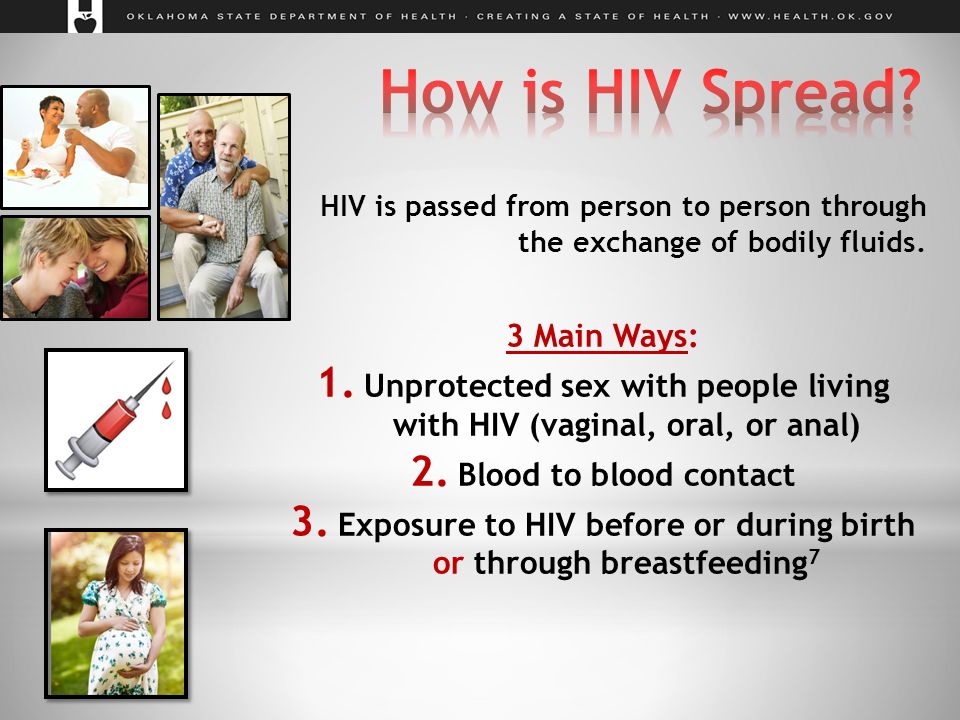 OKLAHOMA STATE DEPARTMENT OF HEALTH · CREATING A STATE OF HEALTH · WWW.HEALTH.OK.GOV

How is HIV Spread?

HIV is passed from person to person through the exchange of bodily fluids.

3 Main Ways:

1. Unprotected sex with people living with HIV (vaginal, oral, or anal)

2. Blood to blood contact

3. Exposure to HIV before or during birth or through breastfeeding$^7$